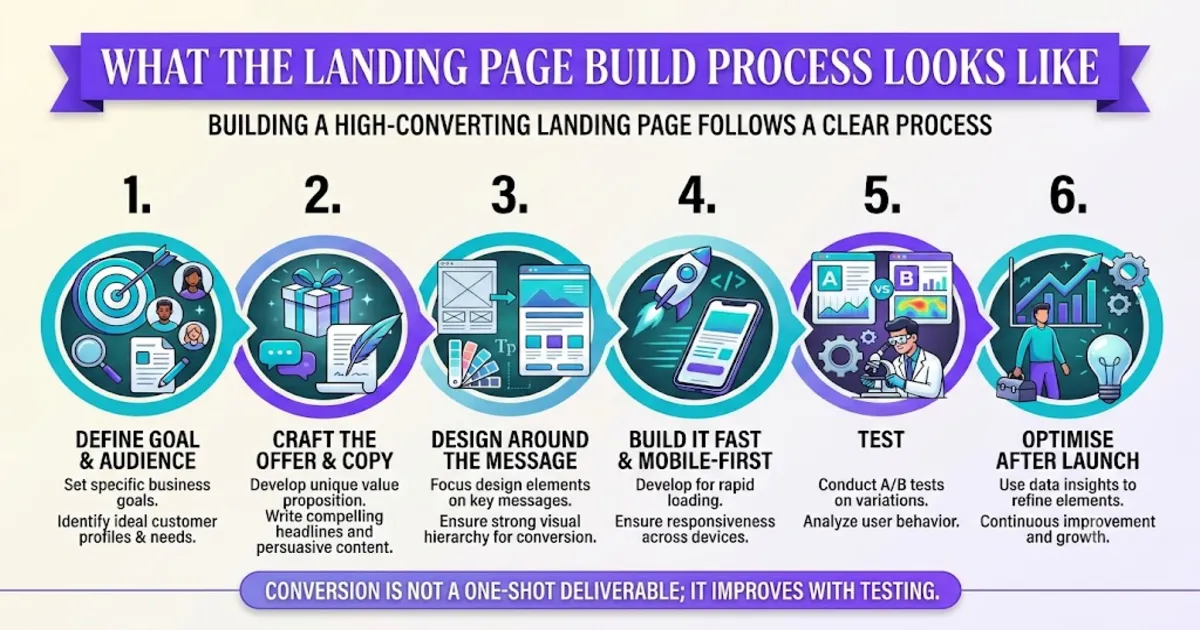 WHAT THE LANDING PAGE BUILD PROCESS LOOKS LIKE

BUILDING A HIGH-CONVERTING LANDING PAGE FOLLOWS A CLEAR PROCESS

1.

DEFINE GOAL & AUDIENCE

Set specific business goals.

Identify ideal customer profiles & needs.

2.

CRAFT THE OFFER & COPY

Develop unique value proposition.

Write compelling headlines and persuasive content.

3.

Tp

DESIGN AROUND THE MESSAGE

Focus design elements on key messages.

Ensure strong visual hierarchy for conversion.

4.

</>

BUILD IT FAST & MOBILE-FIRST

Develop for rapid loading.

Ensure responsiveness across devices.

5.

A VS B

TEST

Conduct A/B tests on variations.

Analyze user behavior.

6.

OPTIMISE AFTER LAUNCH

Use data insights to refine elements.

Continuous improvement and growth.

CONVERSION IS NOT A ONE-SHOT DELIVERABLE; IT IMPROVES WITH TESTING.